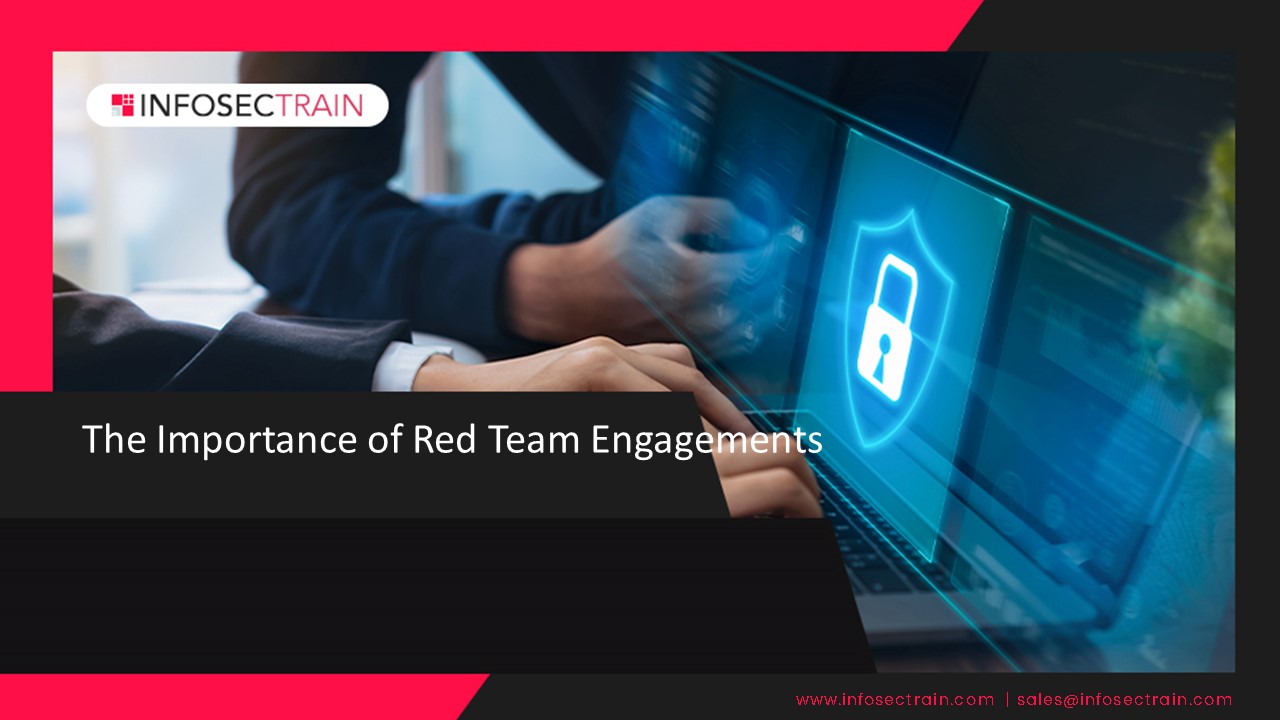 INFOSECTRAIN

The Importance of Red Team Engagements

www.infosectrain.com | sales@infosectrain.com